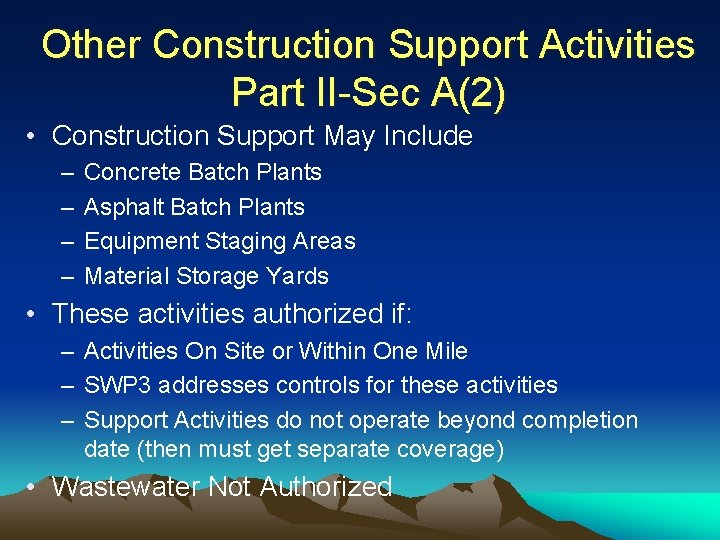 Other Construction Support Activities Part II-Sec A(2)

• Construction Support May Include
– Concrete Batch Plants
– Asphalt Batch Plants
– Equipment Staging Areas
– Material Storage Yards

• These activities authorized if:
– Activities On Site or Within One Mile
– SWP3 addresses controls for these activities
– Support Activities do not operate beyond completion date (then must get separate coverage)

• Wastewater Not Authorized